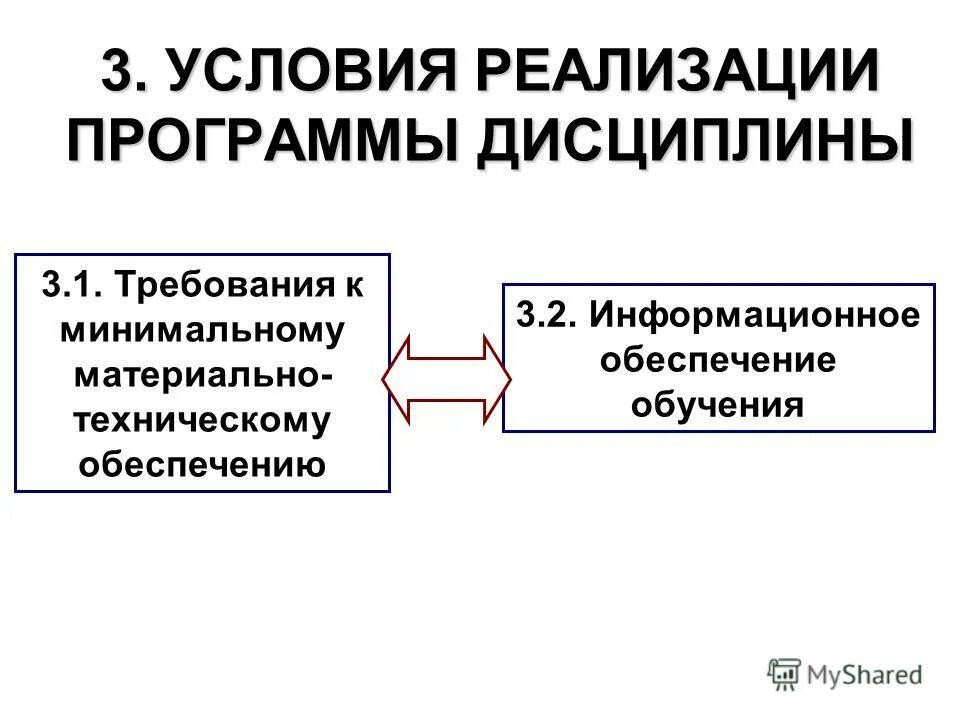 3. УСЛОВИЯ РЕАЛИЗАЦИИ ПРОГРАММЫ ДИСЦИПЛИНЫ

3.1. Требования к минимальному материально-техническому обеспечению

3.2. Информационное обеспечение обучения

MyShared